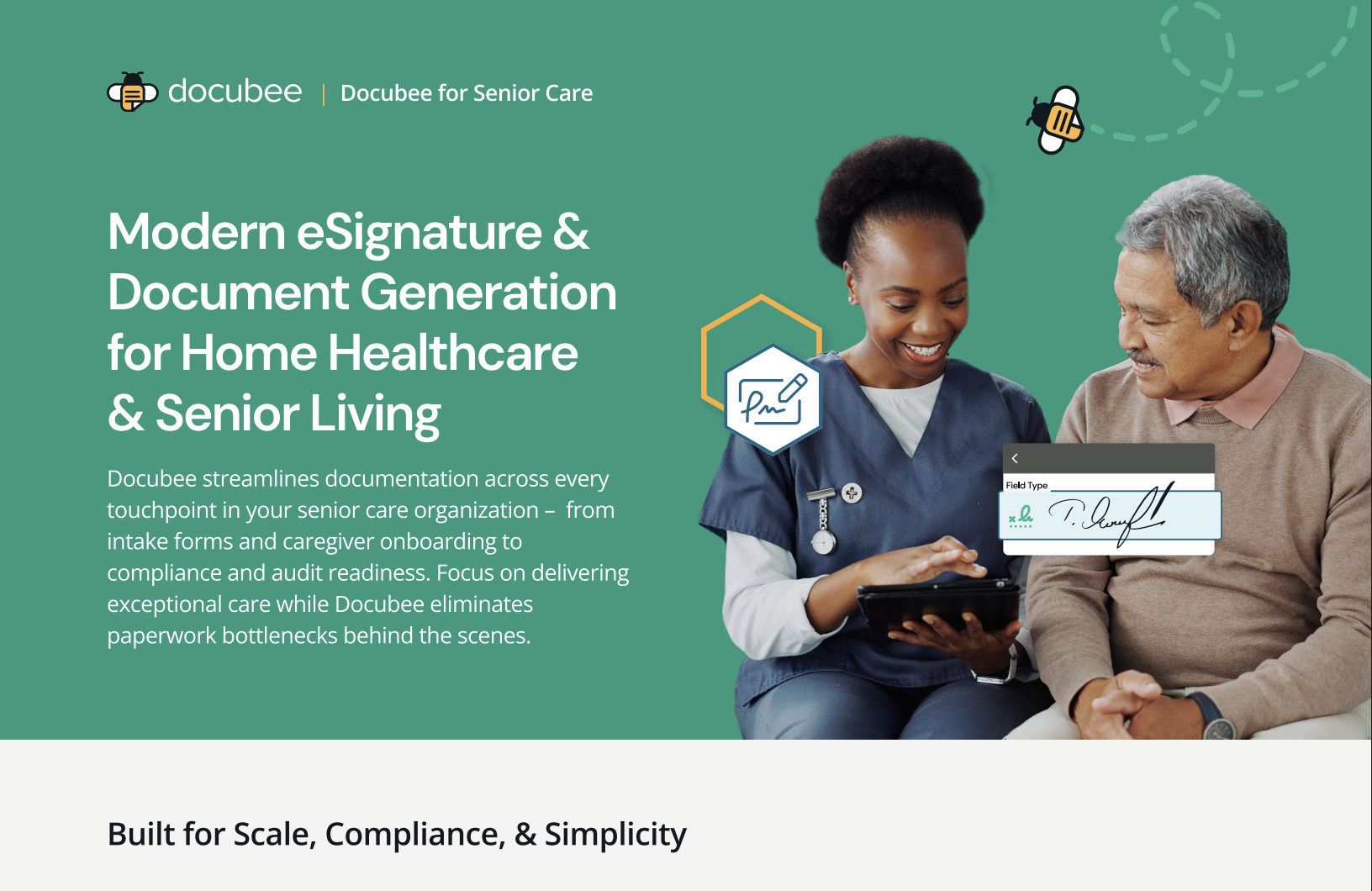 docubee | Docubee for Senior Care

Modern eSignature & Document Generation for Home Healthcare & Senior Living

Docubee streamlines documentation across every touchpoint in your senior care organization – from intake forms and caregiver onboarding to compliance and audit readiness. Focus on delivering exceptional care while Docubee eliminates paperwork bottlenecks behind the scenes.

Field Type

Built for Scale, Compliance, & Simplicity